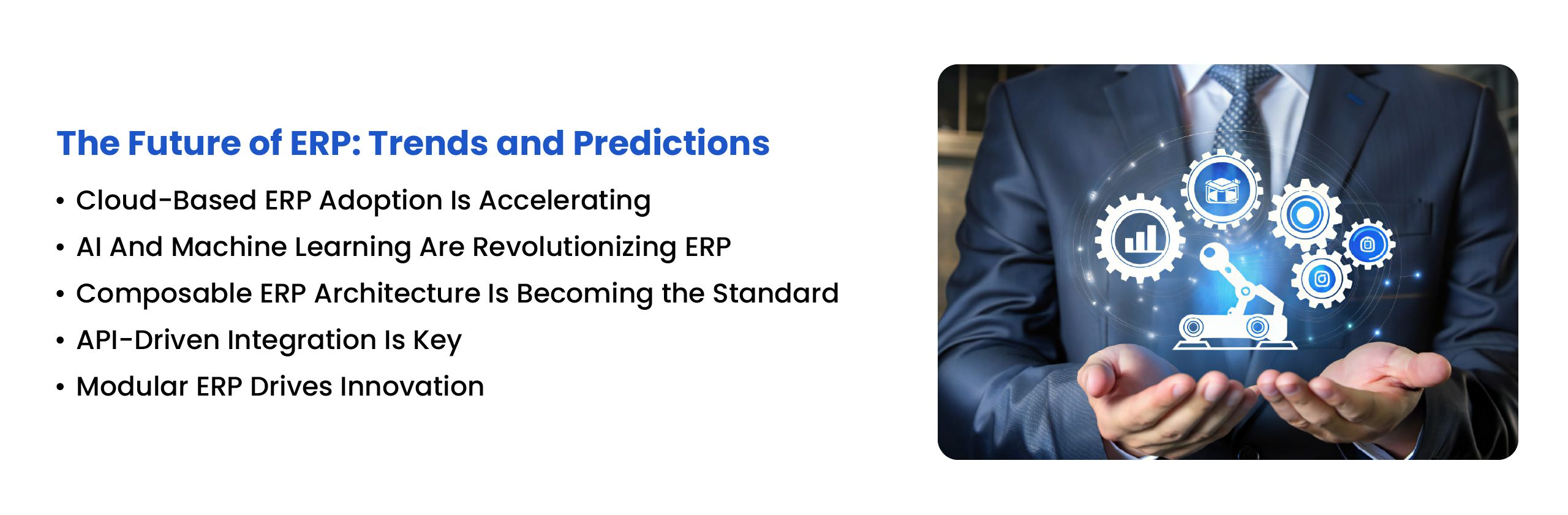 The Future of ERP: Trends and Predictions

• Cloud-Based ERP Adoption Is Accelerating
• AI And Machine Learning Are Revolutionizing ERP
• Composable ERP Architecture Is Becoming the Standard
• API-Driven Integration Is Key
• Modular ERP Drives Innovation